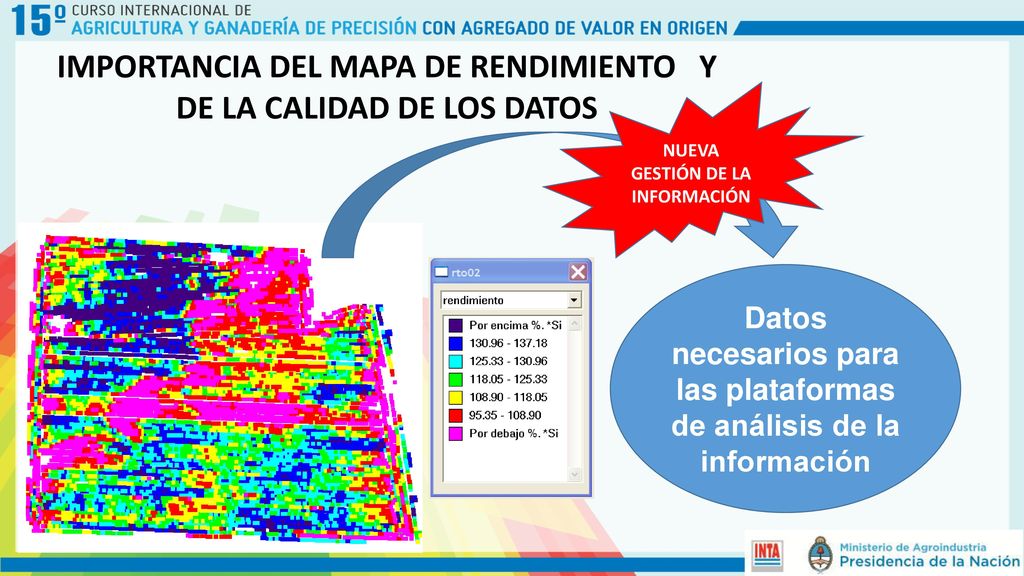 15º CURSO INTERNACIONAL DE AGRICULTURA Y GANADERÍA DE PRECISIÓN CON AGREGADO DE VALOR EN ORIGEN

IMPORTANCIA DEL MAPA DE RENDIMIENTO Y DE LA CALIDAD DE LOS DATOS

NUEVA GESTIÓN DE LA INFORMACIÓN

rto02

rendimiento

Por encima %. *Si
130.96 - 137.18
125.33 - 130.96
118.05 - 125.33
108.90 - 118.05
95.35 - 108.90
Por debajo %. *Si

Datos necesarios para las plataformas de análisis de la información

INTA

Ministerio de Agroindustria
Presidencia de la Nación